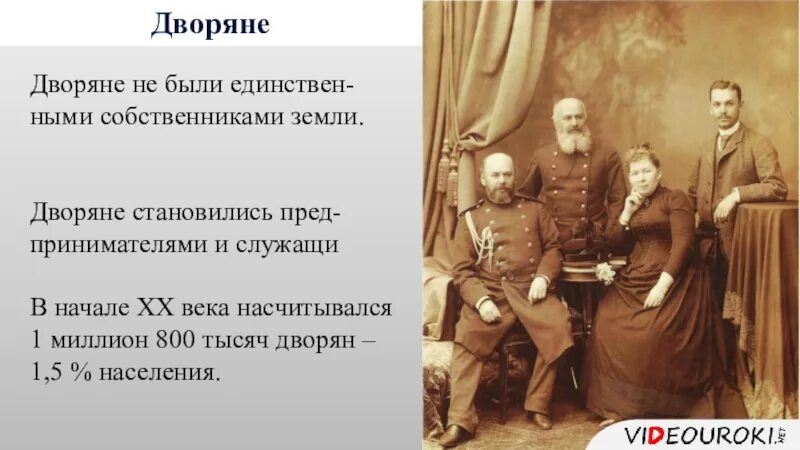 Дворяне

Дворяне не были единственными собственниками земли.

Дворяне становились предпринимателями и служащи

В начале XX века насчитывался 1 миллион 800 тысяч дворян – 1,5 % населения.

VIDEOUROKI.NET